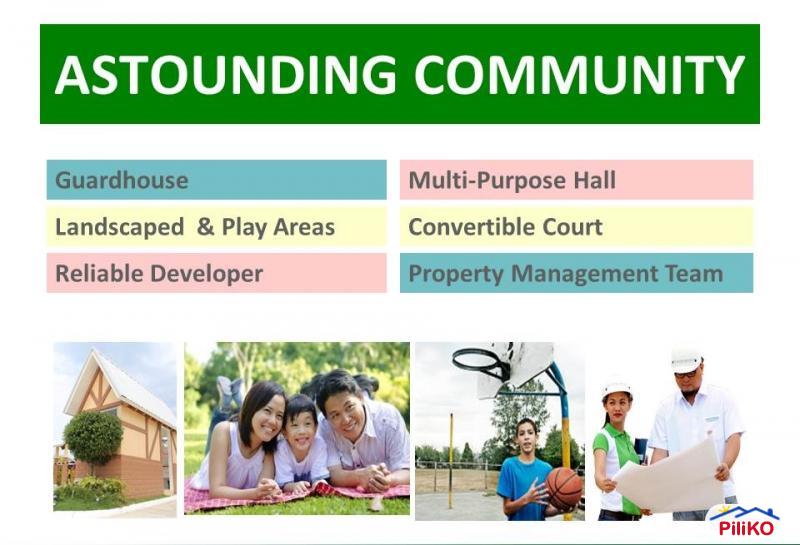 ASTOUNDING COMMUNITY

Guardhouse

Landscaped & Play Areas

Reliable Developer

Multi-Purpose Hall

Convertible Court

Property Management Team

PiliKO